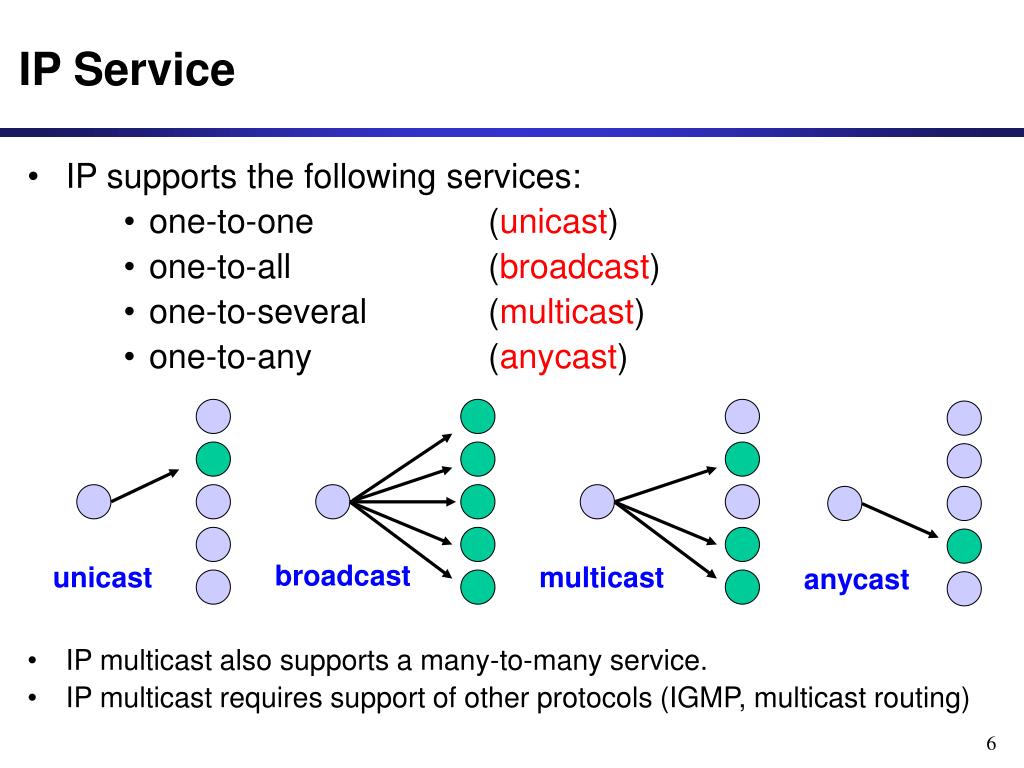 IP Service

• IP supports the following services:
  • one-to-one (unicast)
  • one-to-all (broadcast)
  • one-to-several (multicast)
  • one-to-any (anycast)

unicast

broadcast

multicast

anycast

• IP multicast also supports a many-to-many service.
• IP multicast requires support of other protocols (IGMP, multicast routing)

6